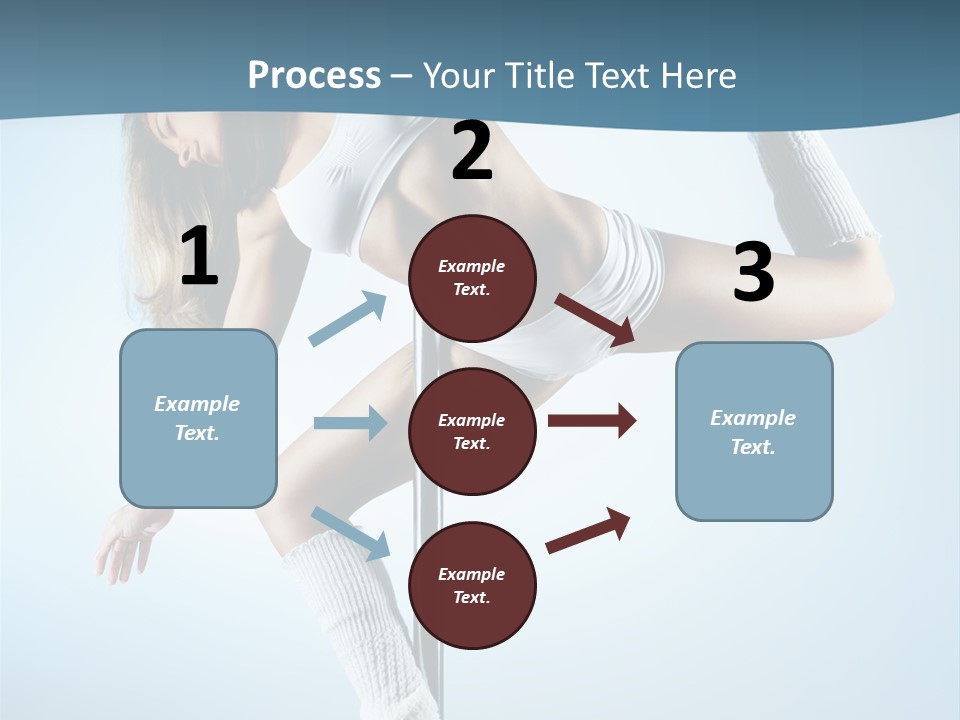 Process – Your Title Text Here

1

Example Text.

2

Example Text.

Example Text.

Example Text.

3

Example Text.